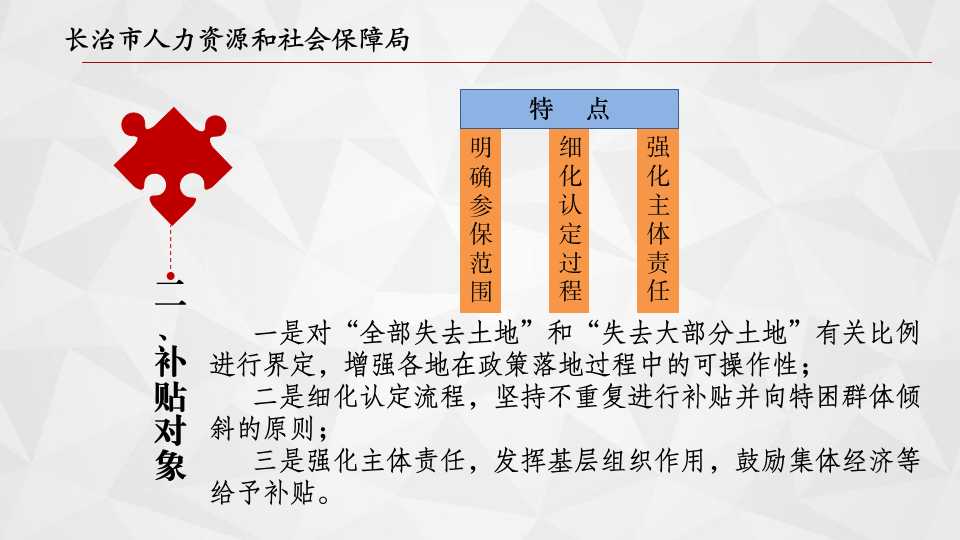 长治市人力资源和社会保障局

二、补贴对象

特　点

明确参保范围

细化认定过程

强化主体责任

一是对“全部失去土地”和“失去大部分土地”有关比例进行界定，增强各地在政策落地过程中的可操作性；

二是细化认定流程，坚持不重复进行补贴并向特困群体倾斜的原则；

三是强化主体责任，发挥基层组织作用，鼓励集体经济等给予补贴。